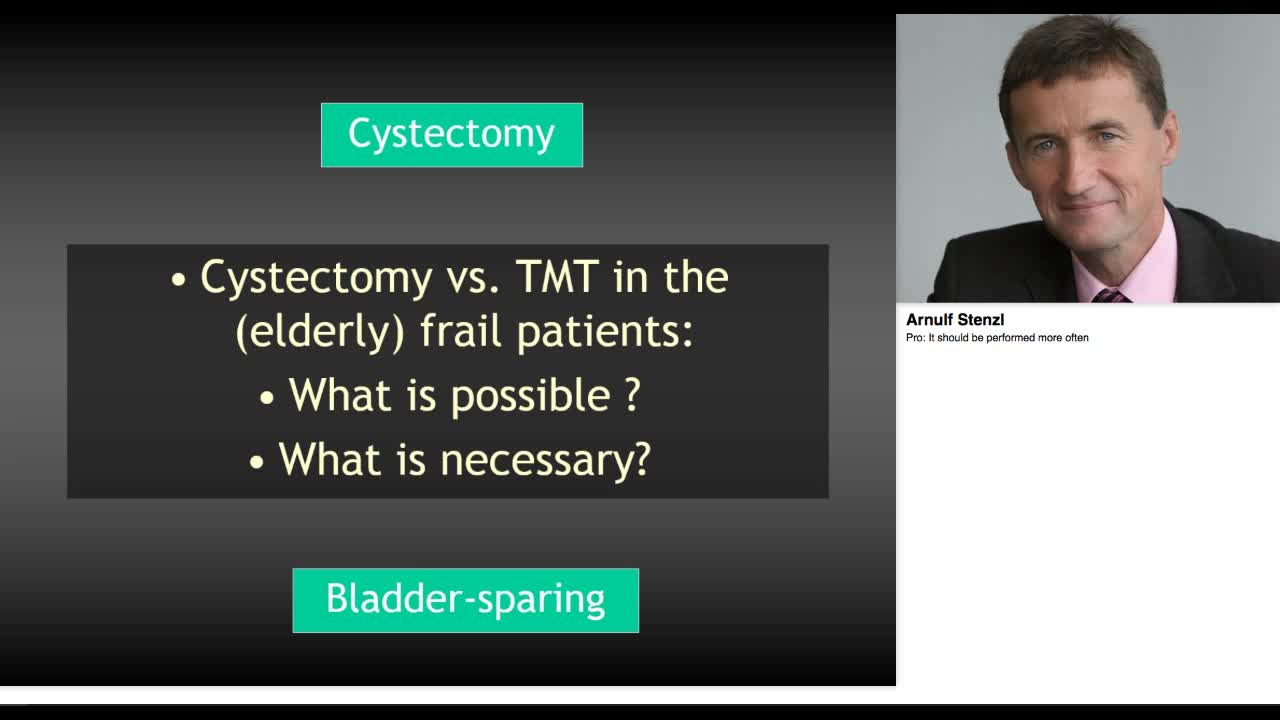 Cystectomy

• Cystectomy vs. TMT in the (elderly) frail patients:

• What is possible ?

• What is necessary?

Bladder-sparing

Arnulf Stenzl
Pro: It should be performed more often